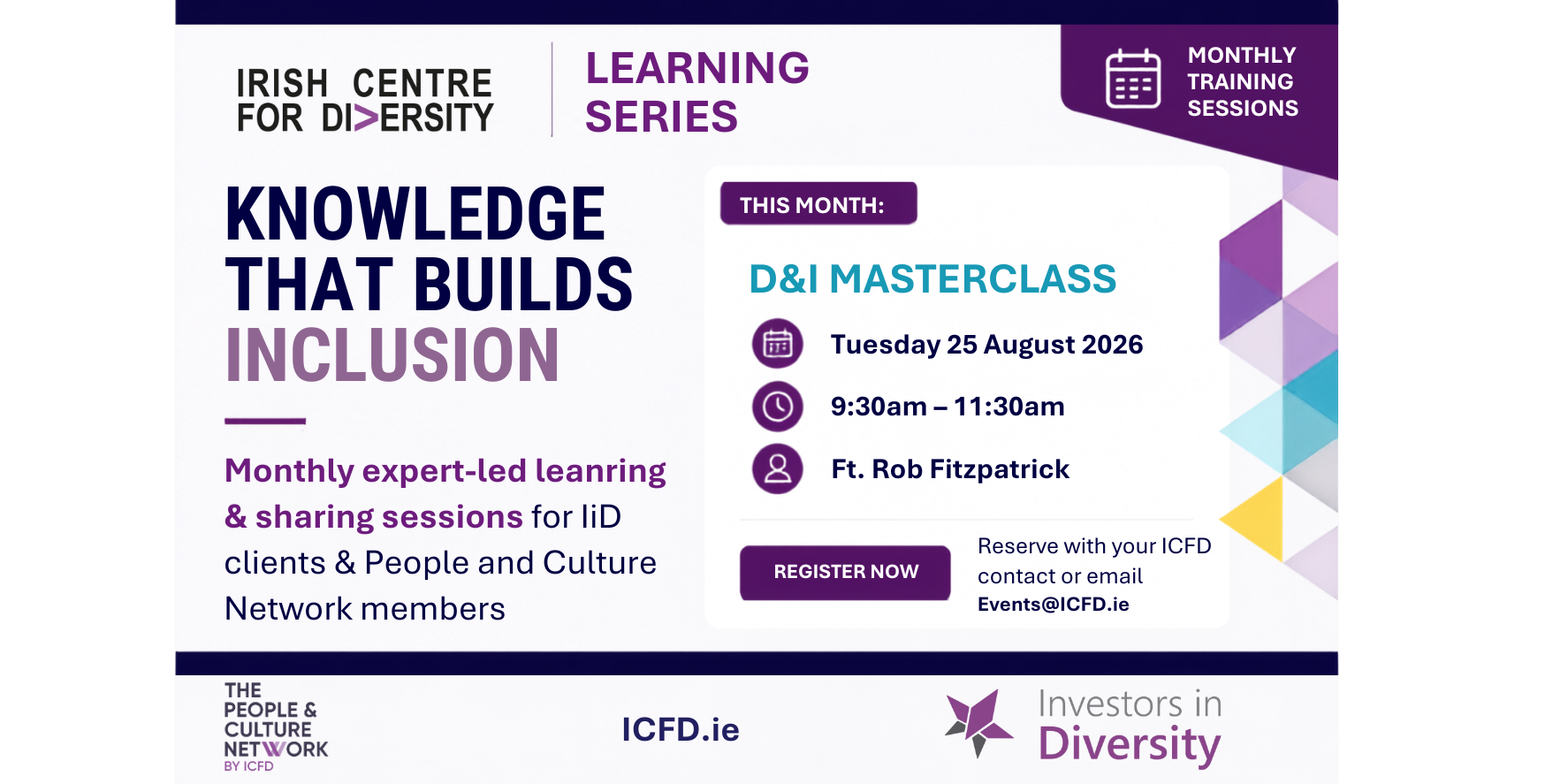 IRISH CENTRE FOR DI>ERSITY

LEARNING SERIES

MONTHLY TRAINING SESSIONS

KNOWLEDGE THAT BUILDS INCLUSION

Monthly expert-led leanring & sharing sessions for IiD clients & People and Culture Network members

THIS MONTH:

D&I MASTERCLASS

Tuesday 25 August 2026

9:30am – 11:30am

Ft. Rob Fitzpatrick

REGISTER NOW

Reserve with your ICFD contact or email Events@ICFD.ie

THE PEOPLE & CULTURE NETWORK BY ICFD

ICFD.ie

Investors in Diversity